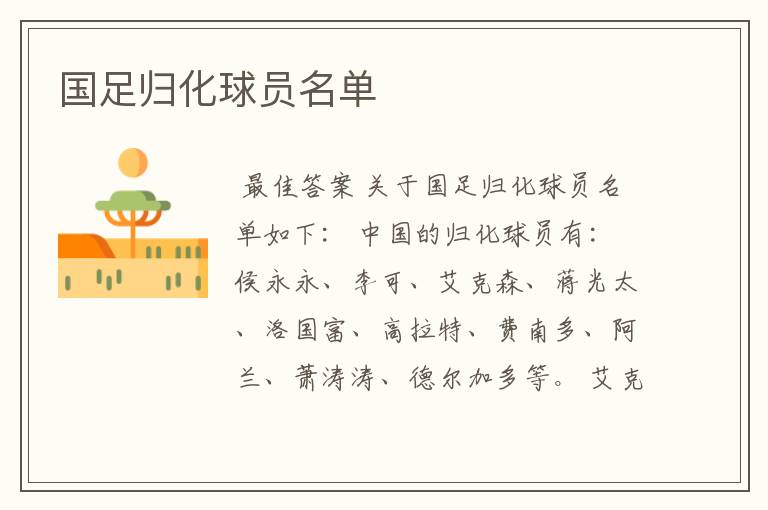 国足归化球员名单

最佳答案 关于国足归化球员名单如下： 中国的归化球员有：侯永永、李可、艾克森、蒋光太、洛国富、高拉特、费南多、阿兰、萧涛涛、德尔加多等。 艾克